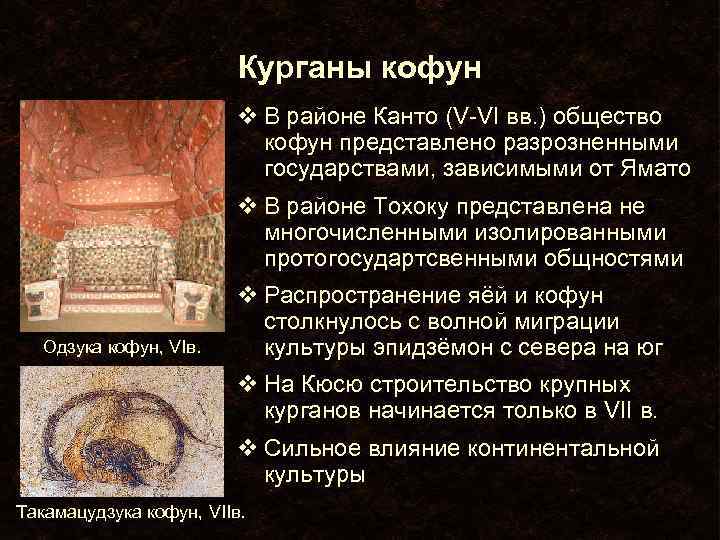 Курганы кофун

❖ В районе Канто (V-VI вв.) общество кофун представлено разрозненными государствами, зависимыми от Ямато

❖ В районе Тохоку представлена не многочисленными изолированными протогосудартсвенными общностями

❖ Распространение яёй и кофун столкнулось с волной миграции культуры эпидзёмон с севера на юг

❖ На Кюсю строительство крупных курганов начинается только в VII в.

❖ Сильное влияние континентальной культуры

Одзука кофун, VIв.

Такамацудзука кофун, VIIв.